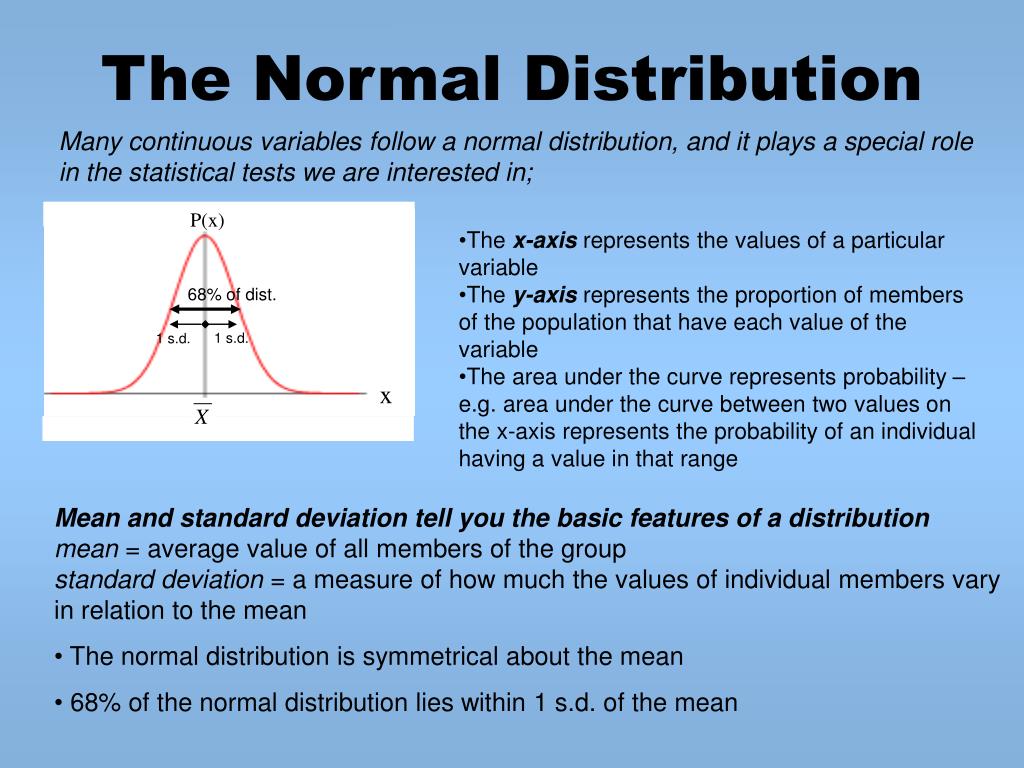 The Normal Distribution

Many continuous variables follow a normal distribution, and it plays a special role in the statistical tests we are interested in;

P(x)

68% of dist.

1 s.d.

1 s.d.

x

$\overline{X}$

•The x-axis represents the values of a particular variable
•The y-axis represents the proportion of members of the population that have each value of the variable
•The area under the curve represents probability – e.g. area under the curve between two values on the x-axis represents the probability of an individual having a value in that range

Mean and standard deviation tell you the basic features of a distribution
mean = average value of all members of the group
standard deviation = a measure of how much the values of individual members vary in relation to the mean

• The normal distribution is symmetrical about the mean

• 68% of the normal distribution lies within 1 s.d. of the mean